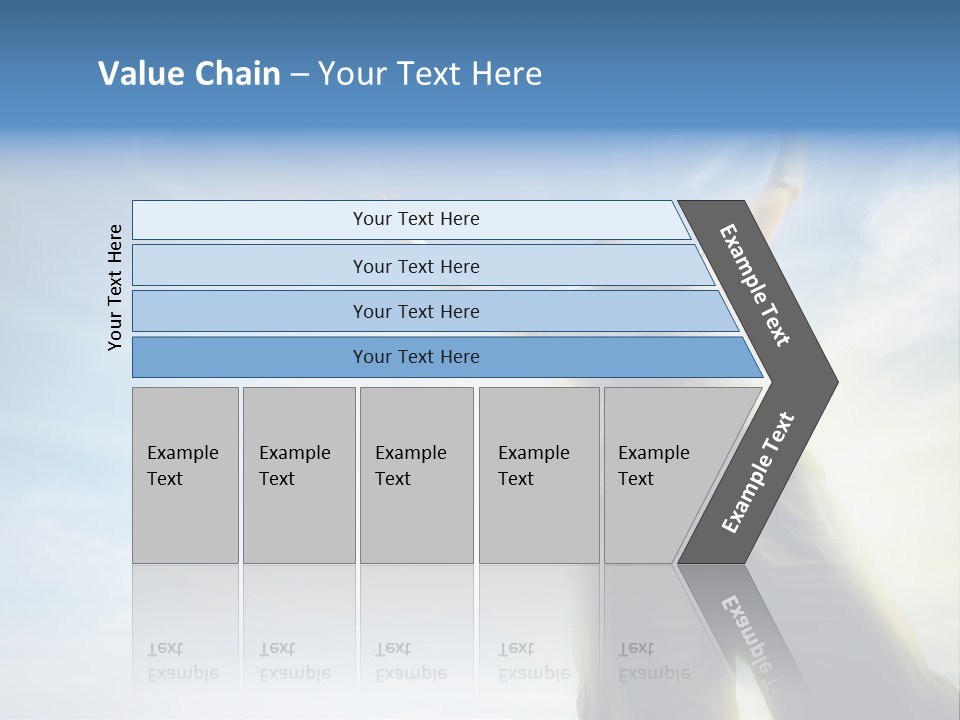 Value Chain – Your Text Here

Your Text Here

Your Text Here

Your Text Here

Your Text Here

Your Text Here

Example Text

Example Text

Example Text

Example Text

Example Text

Example Text

Example Text